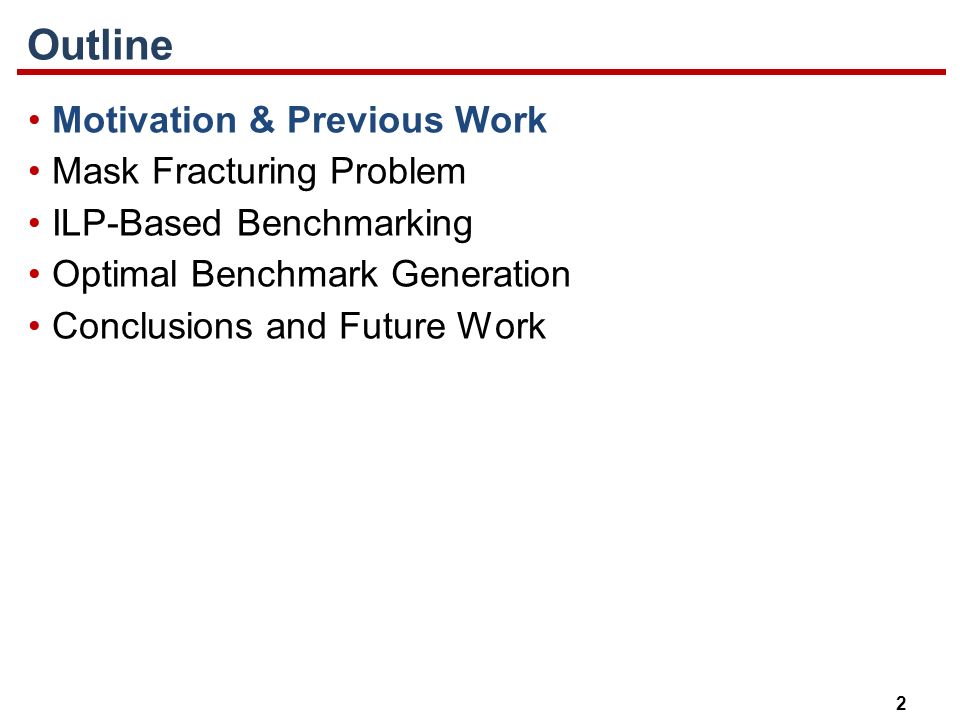 Outline

• Motivation & Previous Work
• Mask Fracturing Problem
• ILP-Based Benchmarking
• Optimal Benchmark Generation
• Conclusions and Future Work

2